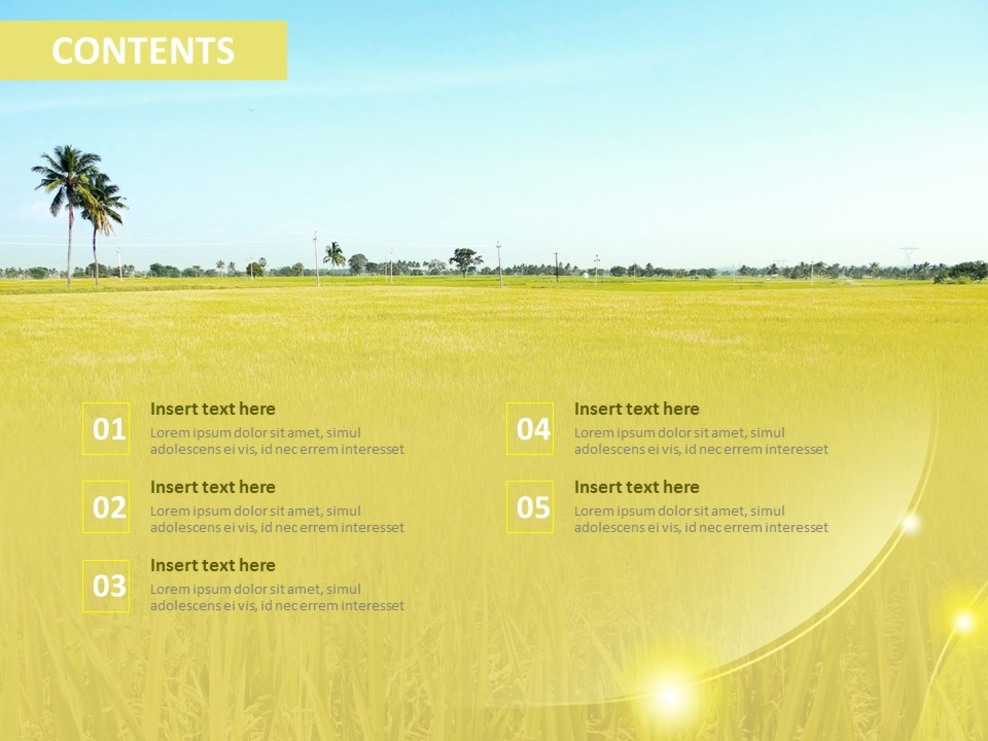 CONTENTS

01
Insert text here
Lorem ipsum dolor sit amet, simul adolescens ei vis, id nec errem interesset

02
Insert text here
Lorem ipsum dolor sit amet, simul adolescens ei vis, id nec errem interesset

03
Insert text here
Lorem ipsum dolor sit amet, simul adolescens ei vis, id nec errem interesset

04
Insert text here
Lorem ipsum dolor sit amet, simul adolescens ei vis, id nec errem interesset

05
Insert text here
Lorem ipsum dolor sit amet, simul adolescens ei vis, id nec errem interesset